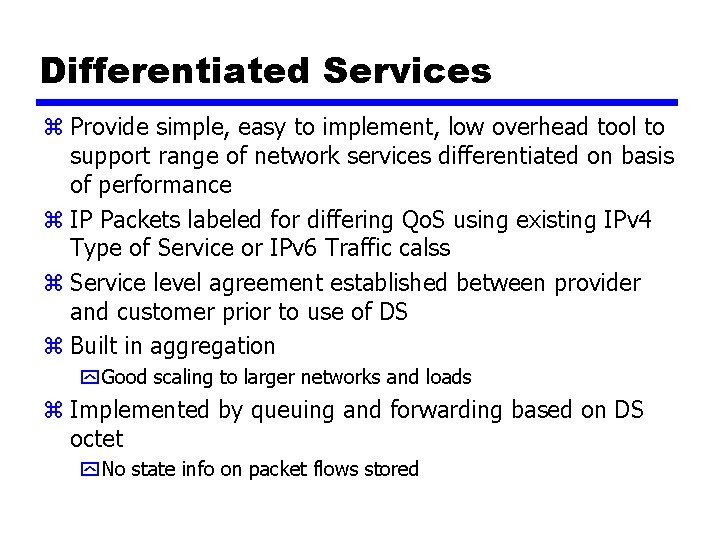 Differentiated Services

⌘ Provide simple, easy to implement, low overhead tool to support range of network services differentiated on basis of performance

⌘ IP Packets labeled for differing QoS using existing IPv4 Type of Service or IPv6 Traffic calss

⌘ Service level agreement established between provider and customer prior to use of DS

⌘ Built in aggregation

Good scaling to larger networks and loads

⌘ Implemented by queuing and forwarding based on DS octet

No state info on packet flows stored